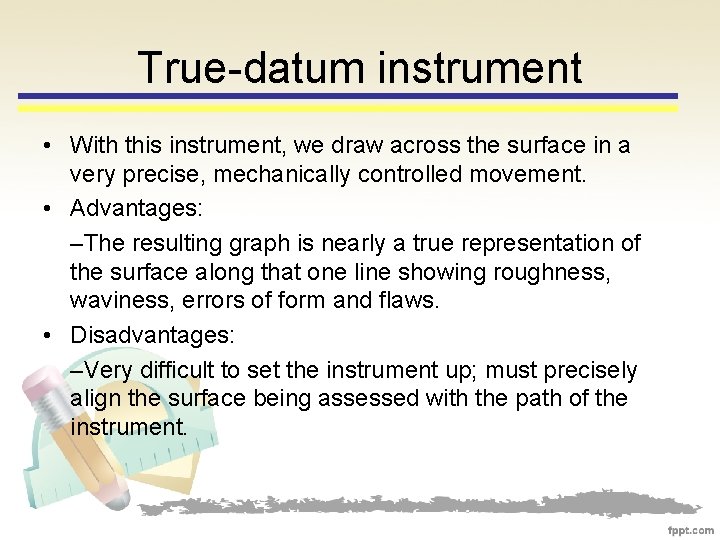 True-datum instrument

• With this instrument, we draw across the surface in a very precise, mechanically controlled movement.

• Advantages:

–The resulting graph is nearly a true representation of the surface along that one line showing roughness, waviness, errors of form and flaws.

• Disadvantages:

–Very difficult to set the instrument up; must precisely align the surface being assessed with the path of the instrument.

fppt.com